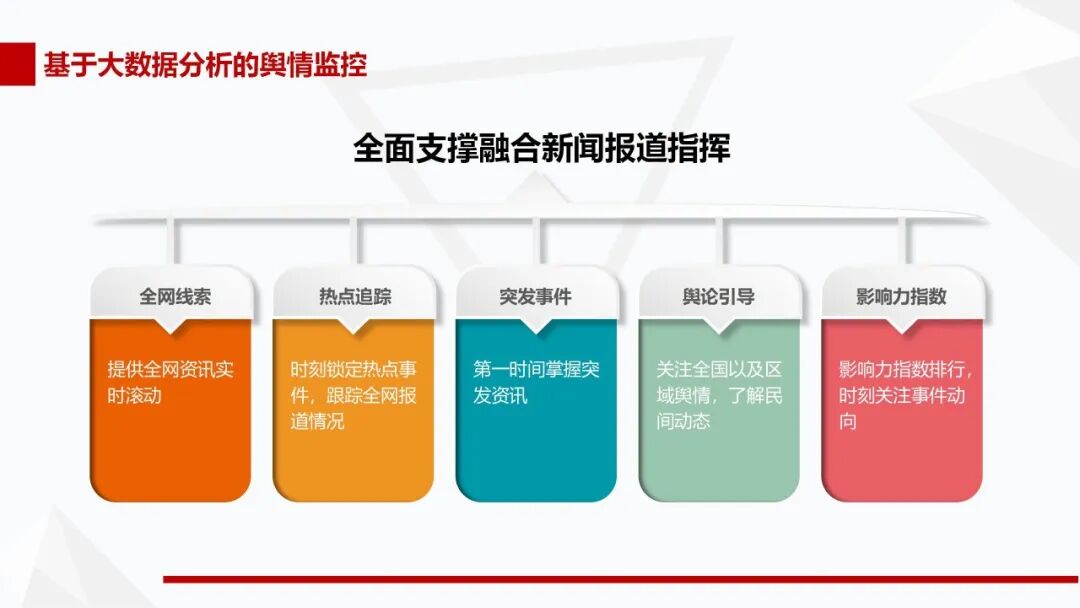 基于大数据分析的舆情监控

全面支撑融合新闻报道指挥

全网线索

提供全网资讯实时滚动

热点追踪

时刻锁定热点事件，跟踪全网报道情况

突发事件

第一时间掌握突发资讯

舆论引导

关注全国以及区域舆情，了解民间动态

影响力指数

影响力指数排行，时刻关注事件动向